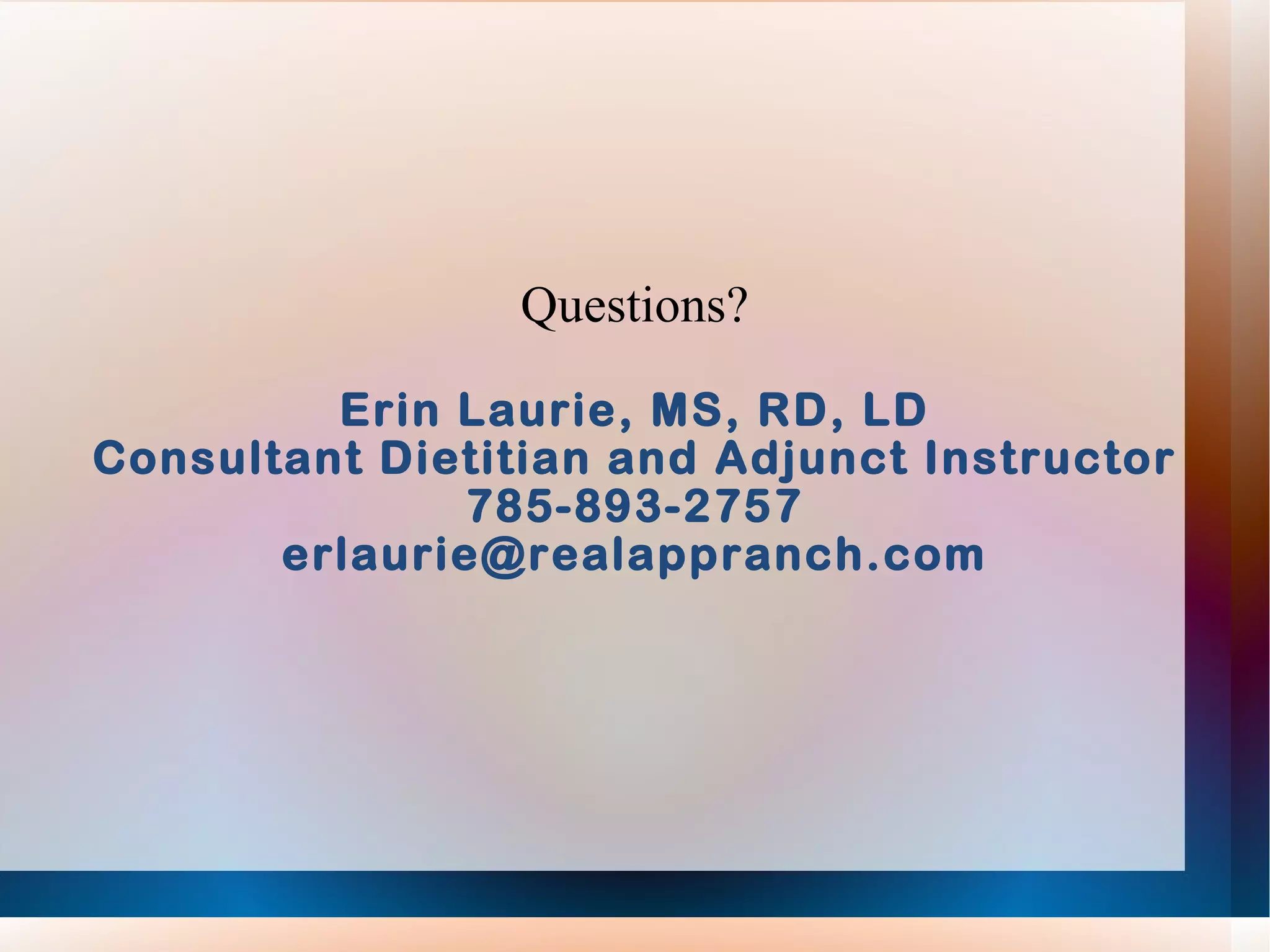 Questions?

Erin Laurie, MS, RD, LD
Consultant Dietitian and Adjunct Instructor
785-893-2757
erlaurie@realappranch.com